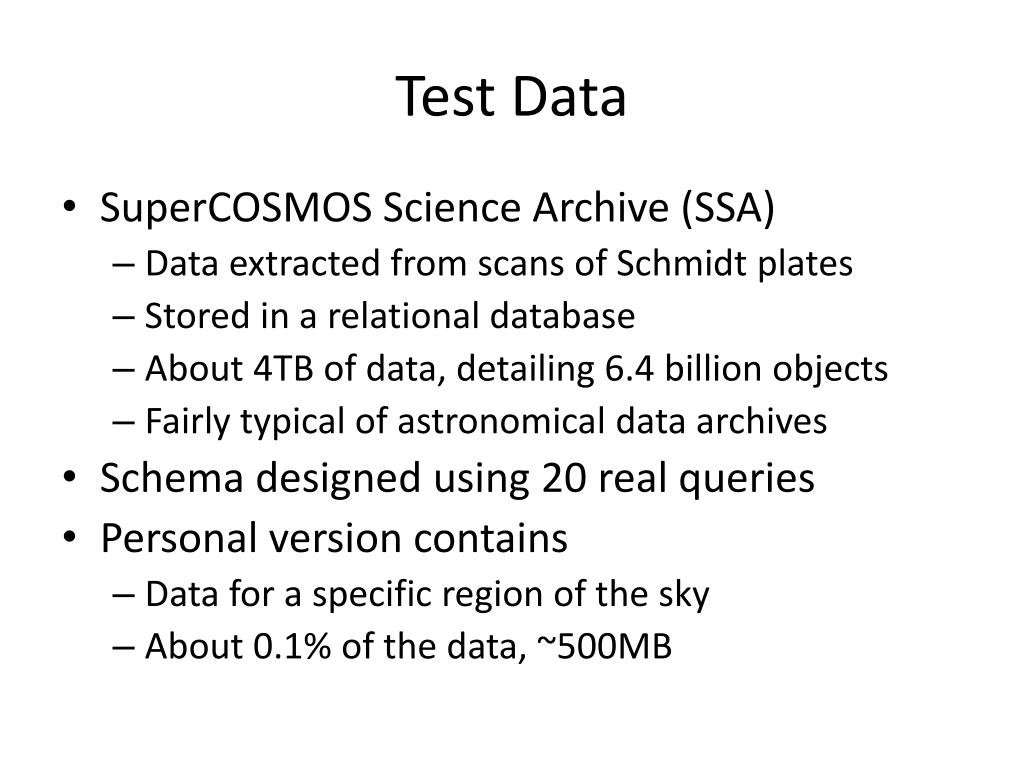 Test Data

• SuperCOSMOS Science Archive (SSA)
– Data extracted from scans of Schmidt plates
– Stored in a relational database
– About 4TB of data, detailing 6.4 billion objects
– Fairly typical of astronomical data archives
• Schema designed using 20 real queries
• Personal version contains
– Data for a specific region of the sky
– About 0.1% of the data, ~500MB